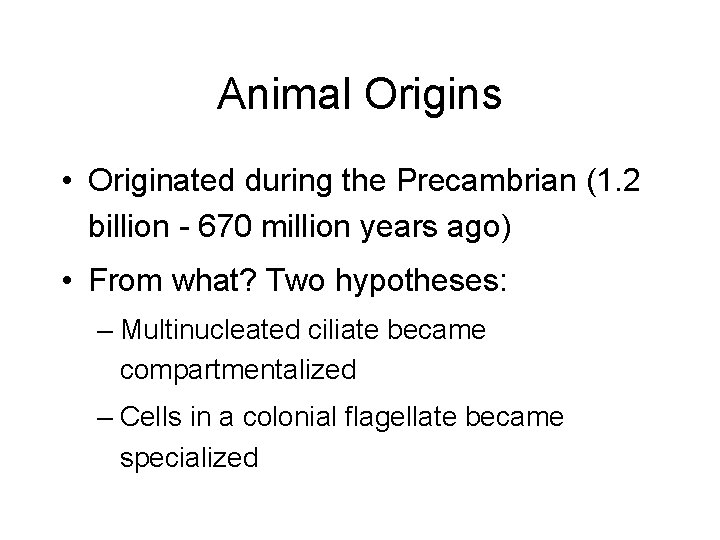 Animal Origins

• Originated during the Precambrian (1.2 billion - 670 million years ago)

• From what? Two hypotheses:

– Multinucleated ciliate became compartmentalized

– Cells in a colonial flagellate became specialized